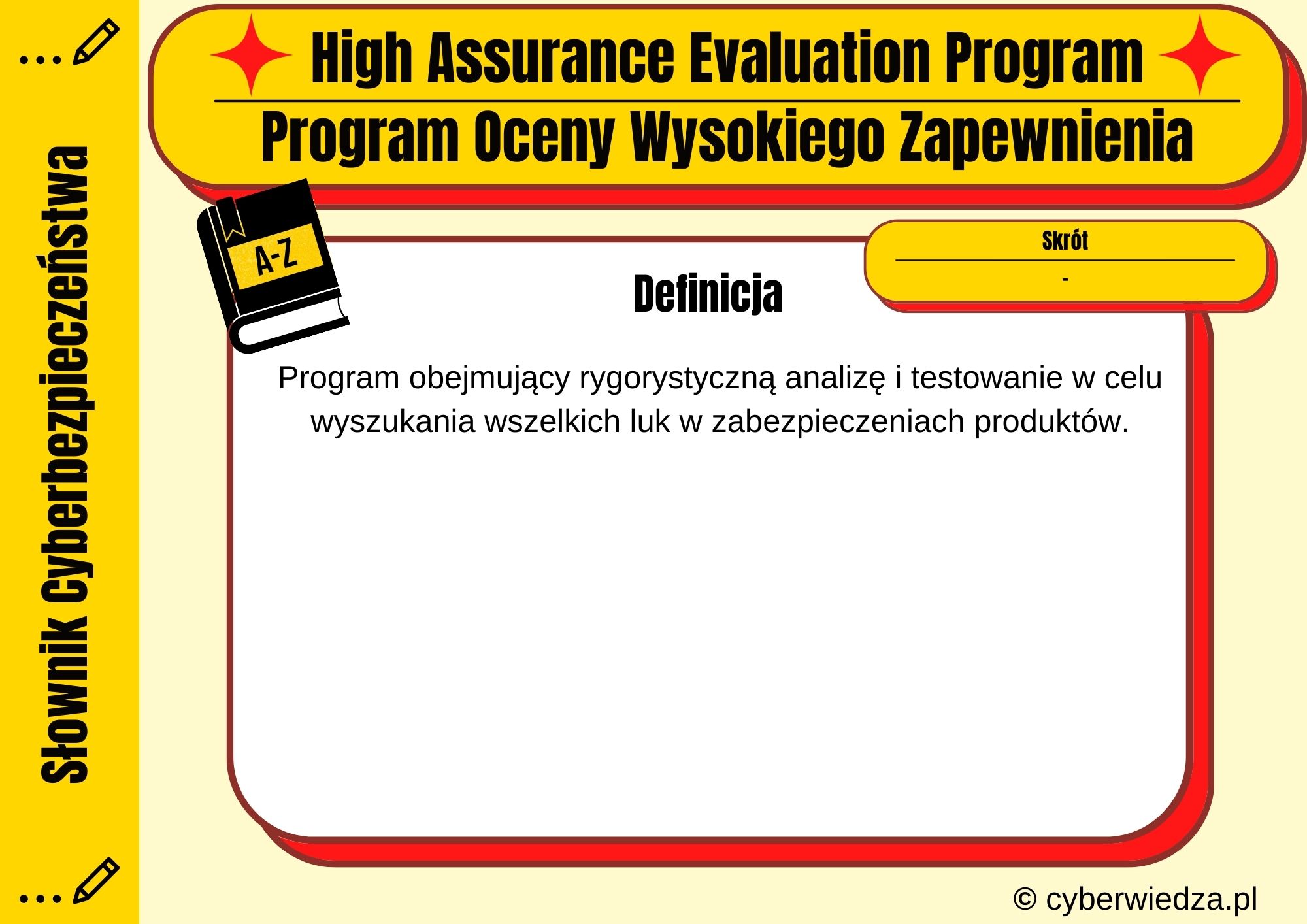 Słownik Cyberbezpieczeństwa

High Assurance Evaluation Program

Program Oceny Wysokiego Zapewnienia

A-Z

Skrót

-

Definicja

Program obejmujący rygorystyczną analizę i testowanie w celu wyszukania wszelkich luk w zabezpieczeniach produktów.

© cyberwiedza.pl